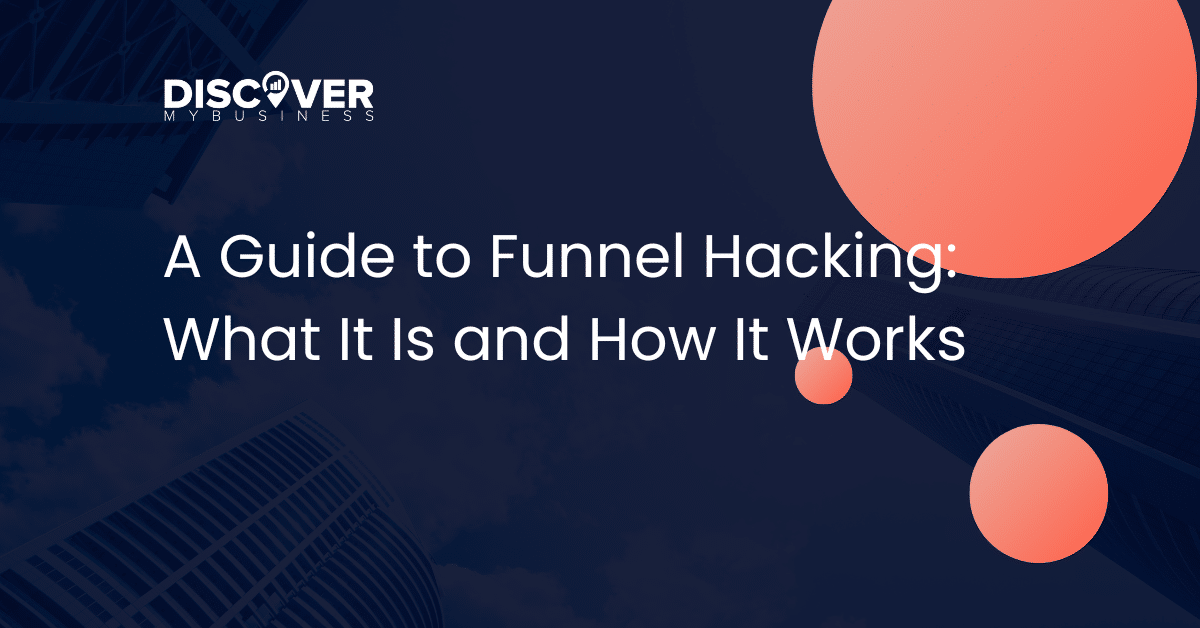 DISCOVER
MYBUSINESS

A Guide to Funnel Hacking: What It Is and How It Works